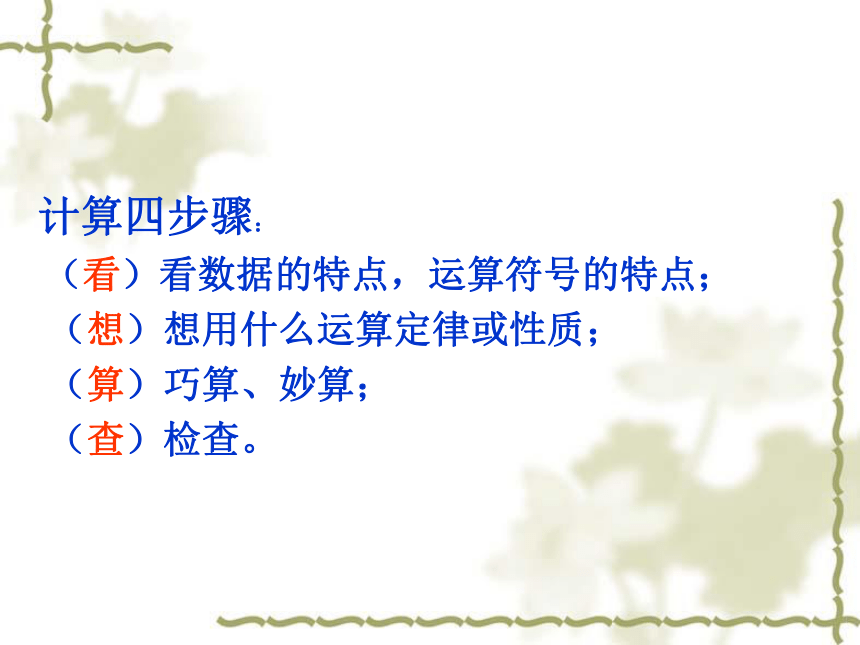 计算四步骤:

（看）看数据的特点，运算符号的特点；

（想）想用什么运算定律或性质；

（算）巧算、妙算；

（查）检查。